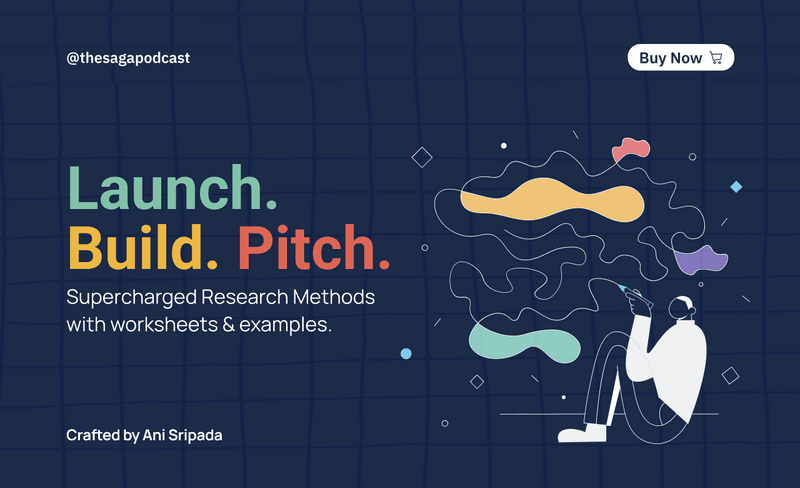 @thesagapodcast

Buy Now

Launch.
Build. Pitch.

Supercharged Research Methods with worksheets & examples.

Crafted by Ani Sripada